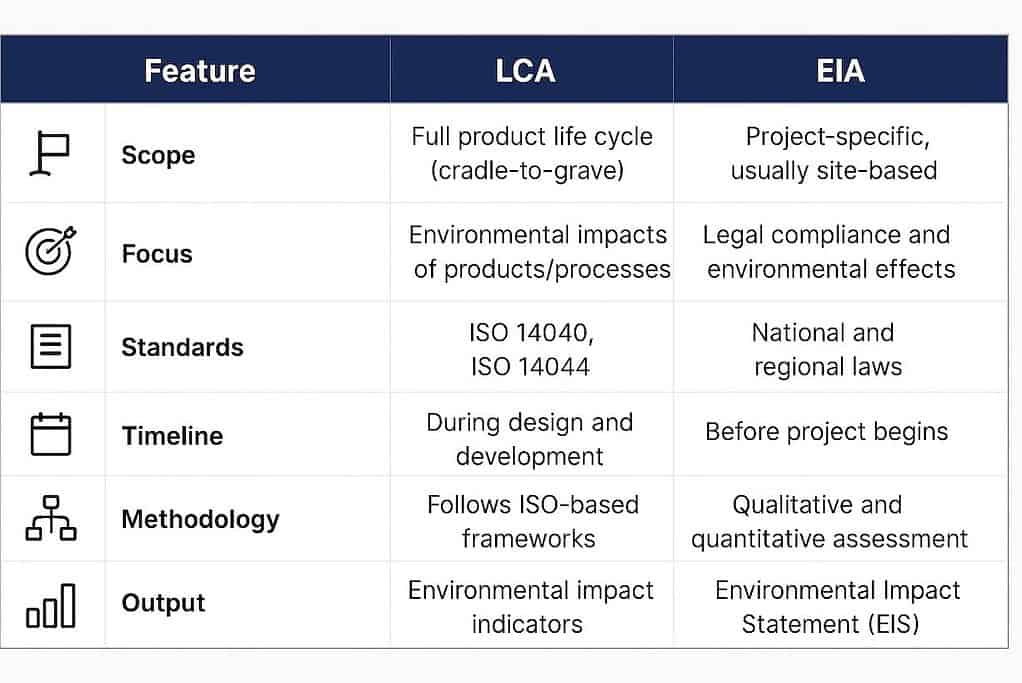 | Feature | LCA | EIA |
|---|---|---|
| Scope | Full product life cycle (cradle-to-grave) | Project-specific, usually site-based |
| Focus | Environmental impacts of products/processes | Legal compliance and environmental effects |
| Standards | ISO 14040, ISO 14044 | National and regional laws |
| Timeline | During design and development | Before project begins |
| Methodology | Follows ISO-based frameworks | Qualitative and quantitative assessment |
| Output | Environmental impact indicators | Environmental Impact Statement (EIS) |